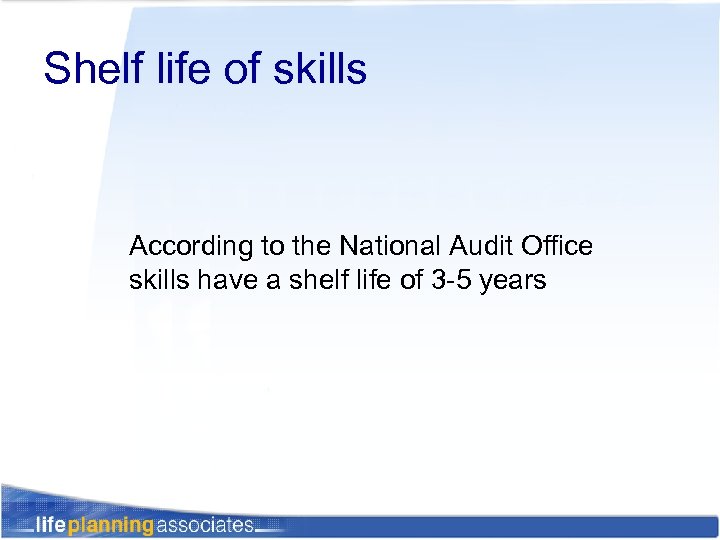 Shelf life of skills

According to the National Audit Office skills have a shelf life of 3-5 years

lifeplanningassociates